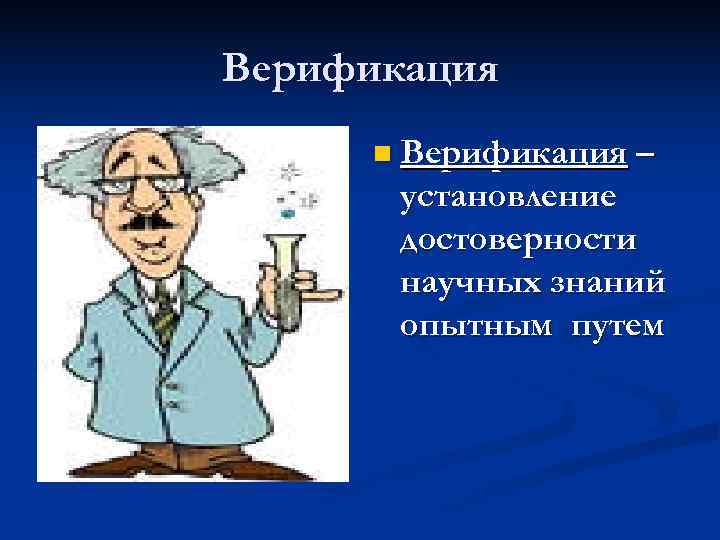 Верификация

Верификация – установление достоверности научных знаний опытным путем